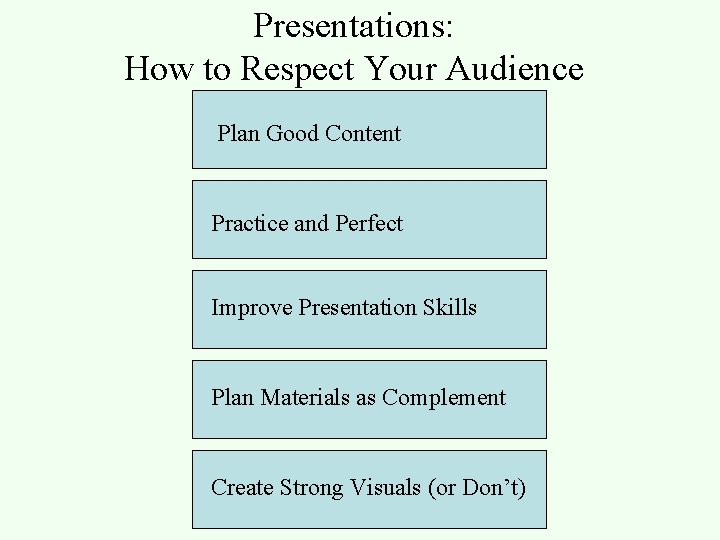 Presentations:
How to Respect Your Audience

Plan Good Content

Practice and Perfect

Improve Presentation Skills

Plan Materials as Complement

Create Strong Visuals (or Don’t)